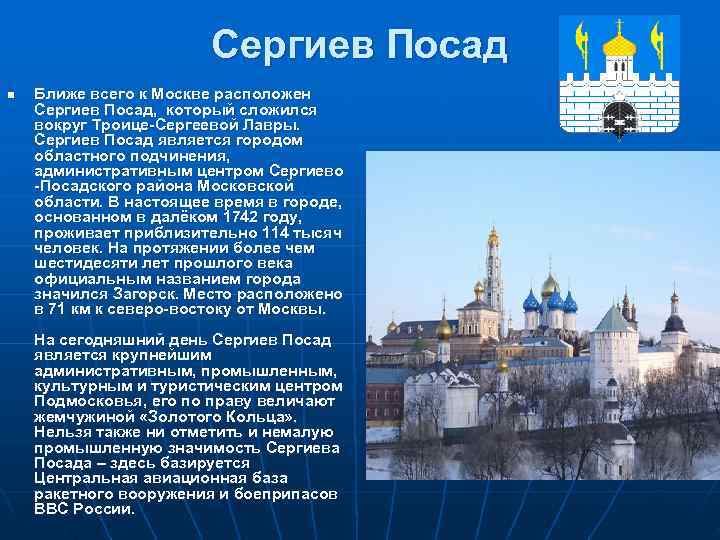 Сергиев Посад

Ближе всего к Москве расположен Сергиев Посад, который сложился вокруг Троице-Сергеевой Лавры. Сергиев Посад является городом областного подчинения, административным центром Сергиево -Посадского района Московской области. В настоящее время в городе, основанном в далёком 1742 году, проживает приблизительно 114 тысяч человек. На протяжении более чем шестидесяти лет прошлого века официальным названием города значился Загорск. Место расположено в 71 км к северо-востоку от Москвы.

На сегодняшний день Сергиев Посад является крупнейшим административным, промышленным, культурным и туристическим центром Подмосковья, его по праву величают жемчужиной «Золотого Кольца». Нельзя также ни отметить и немалую промышленную значимость Сергиева Посада – здесь базируется Центральная авиационная база ракетного вооружения и боеприпасов ВВС России.